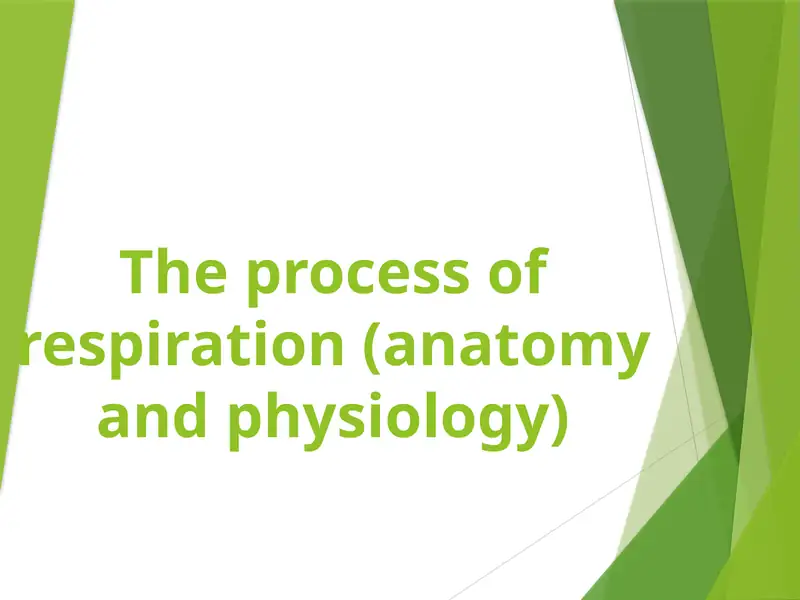 The process of respiration (anatomy and physiology)